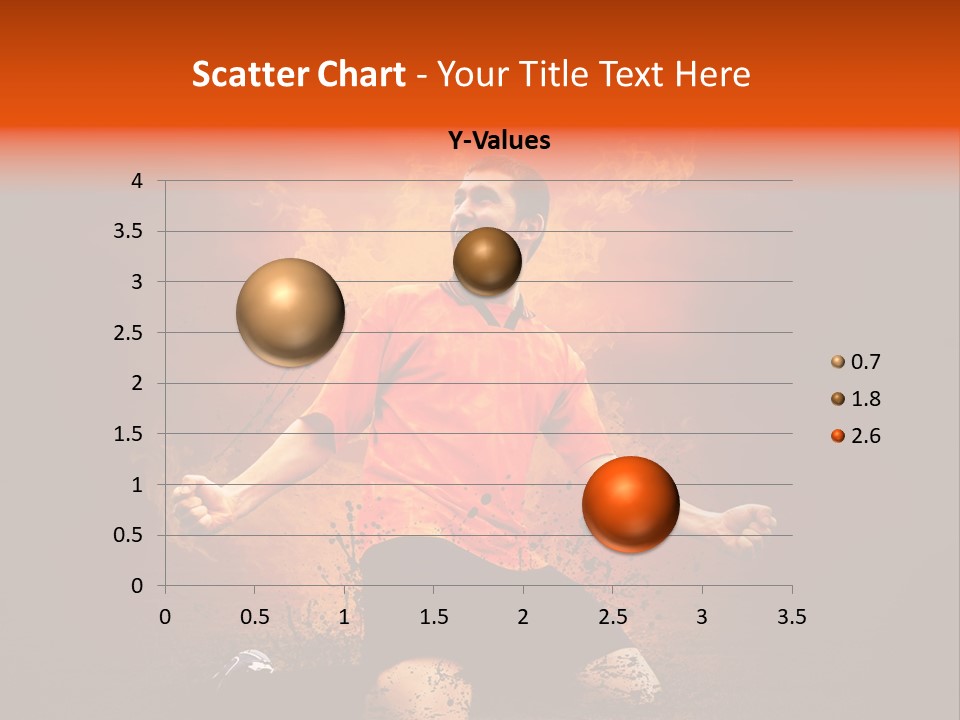 Scatter Chart - Your Title Text Here

Y-Values

4
3.5
3
2.5
2
1.5
1
0.5
0

0
0.5
1
1.5
2
2.5
3
3.5

0.7
1.8
2.6